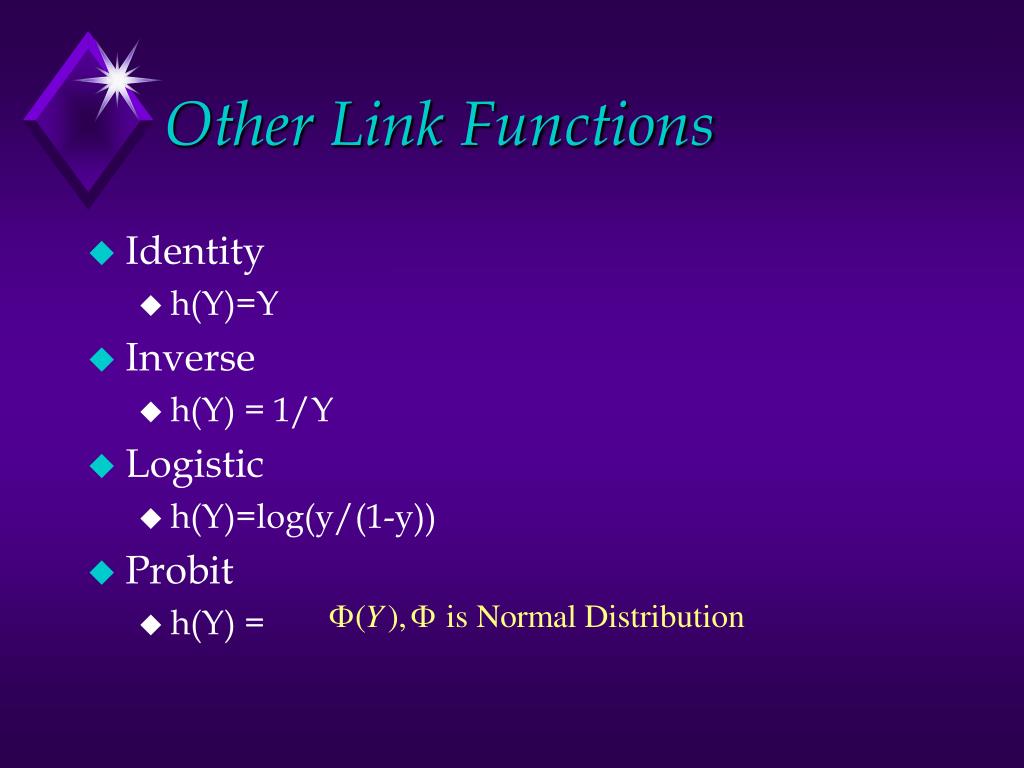 Other Link Functions

Identity
h(Y)=Y
Inverse
h(Y) = 1/Y
Logistic
h(Y)=log(y/(1-y))
Probit
h(Y) = $\Phi(Y), \Phi$ is Normal Distribution